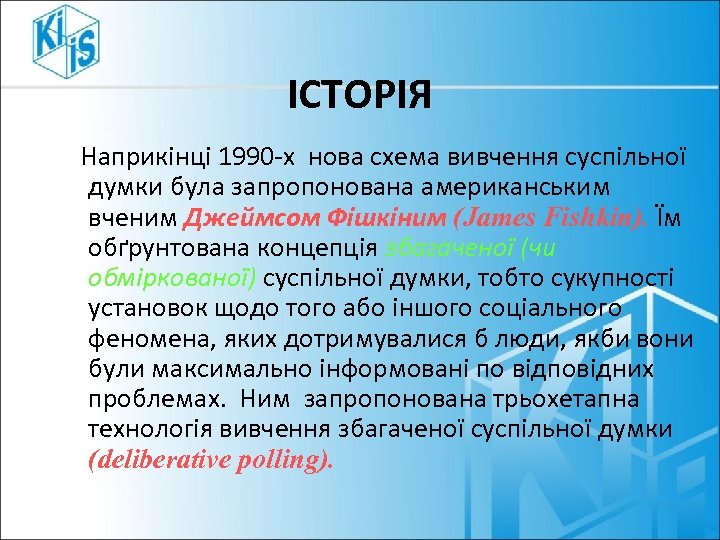 Ki iS

ІСТОРІЯ

Наприкінці 1990-х нова схема вивчення суспільної думки була запропонована американським вченим Джеймсом Фішкіним (James Fishkin). Їм обґрунтована концепція збагаченої (чи обміркованої) суспільної думки, тобто сукупності установок щодо того або іншого соціального феномена, яких дотримувалися б люди, якби вони були максимально інформовані по відповідних проблемах. Ним запропонована трьохетапна технологія вивчення збагаченої суспільної думки (deliberative polling).